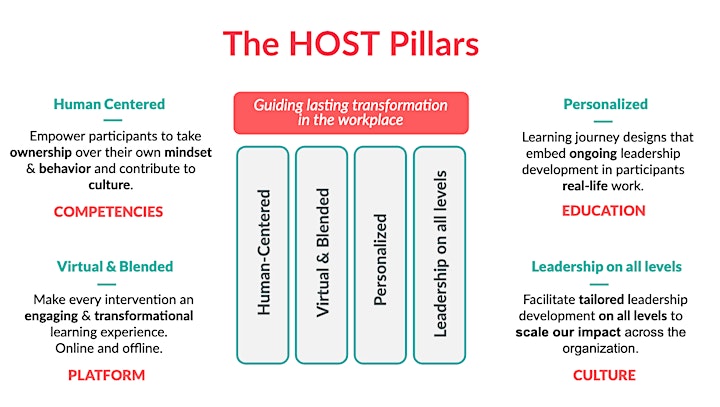 The HOST Pillars

Human Centered

Empower participants to take ownership over their own mindset & behavior and contribute to culture.

COMPETENCIES

Virtual & Blended

Make every intervention an engaging & transformational learning experience. Online and offline.

PLATFORM

Guiding lasting transformation in the workplace

Human-Centered

Virtual & Blended

Personalized

Leadership on all levels

Personalized

Learning journey designs that embed ongoing leadership development in participants real-life work.

EDUCATION

Leadership on all levels

Facilitate tailored leadership development on all levels to scale our impact across the organization.

CULTURE